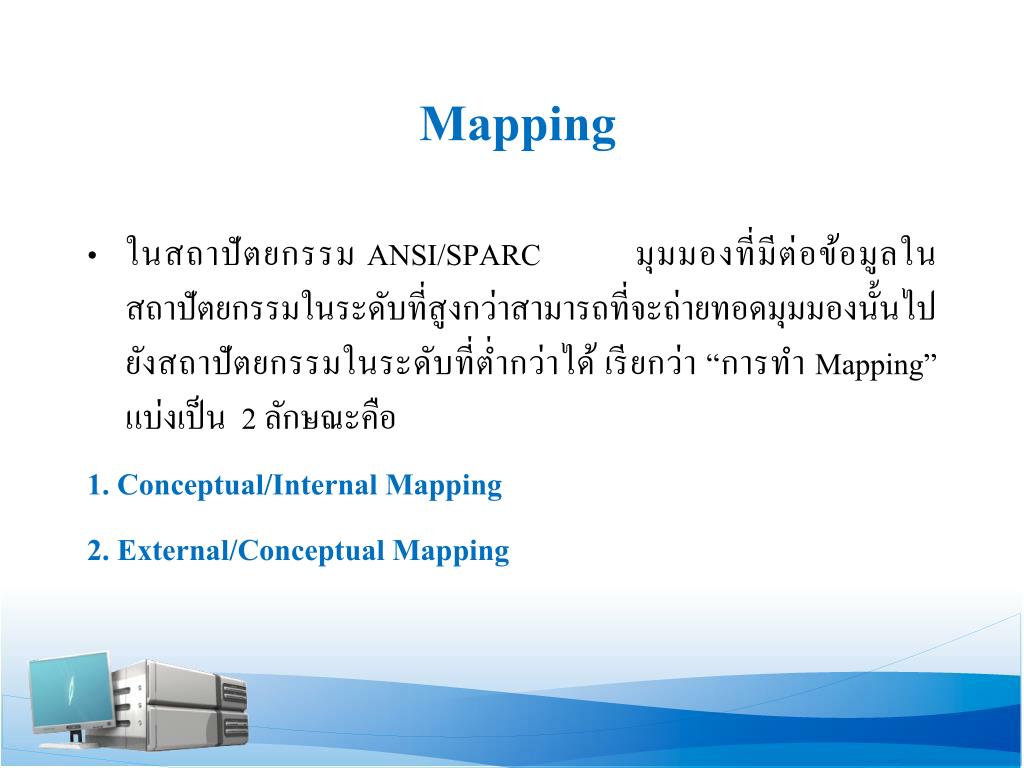 Mapping

• ในสถาปัตยกรรม ANSI/SPARC มุมมองที่มีต่อข้อมูลในสถาปัตยกรรมในระดับที่สูงกว่าสามารถที่จะถ่ายทอดมุมมองนั้นไปยังสถาปัตยกรรมในระดับที่ต่ำกว่าได้ เรียกว่า “การทำ Mapping” แบ่งเป็น 2 ลักษณะคือ

1. Conceptual/Internal Mapping

2. External/Conceptual Mapping